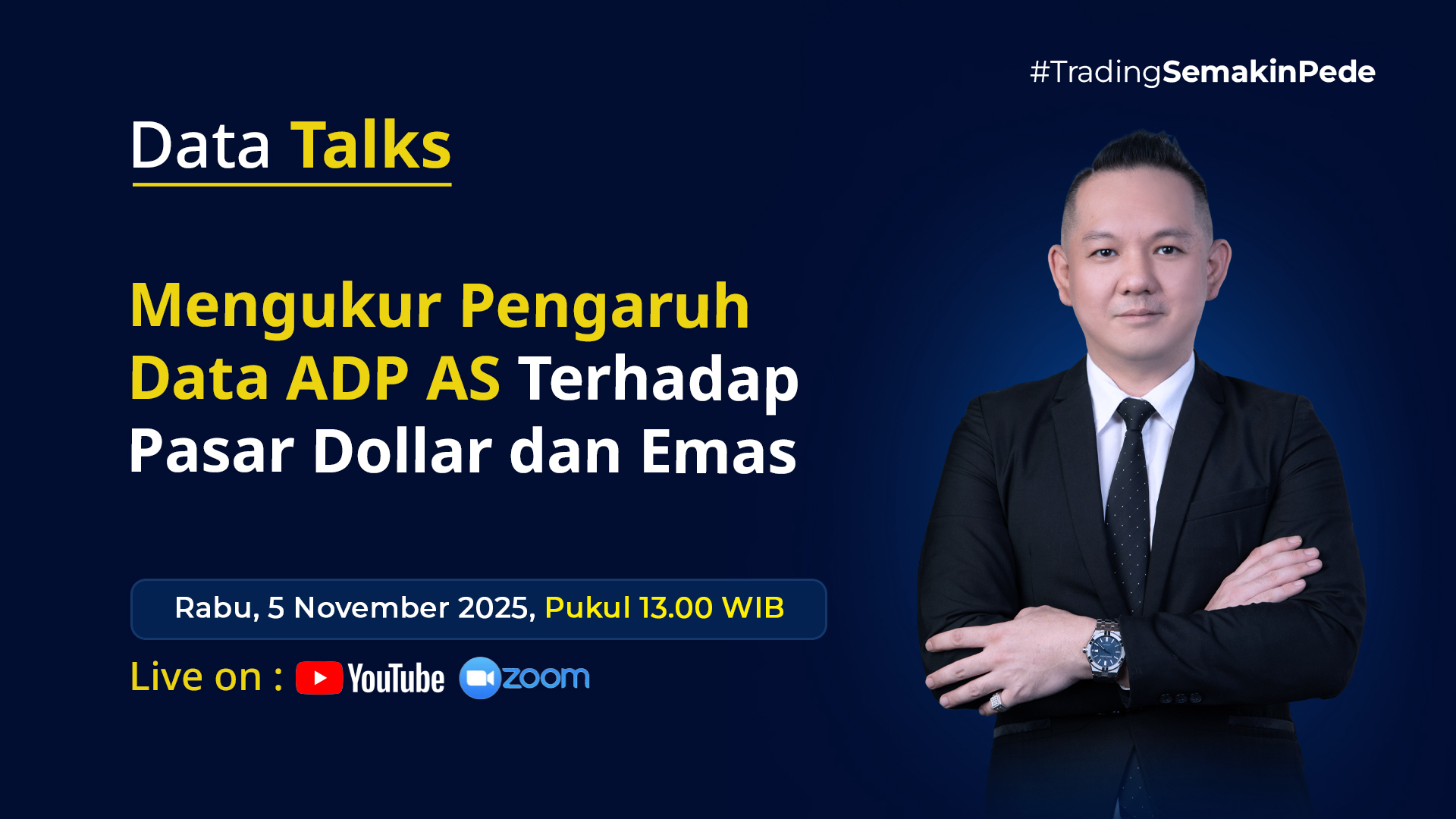 #TradingSemakinPede

Data Talks

Mengukur Pengaruh Data ADP AS Terhadap Pasar Dollar dan Emas

Rabu, 5 November 2025, Pukul 13.00 WIB

Live on : YouTube zoom